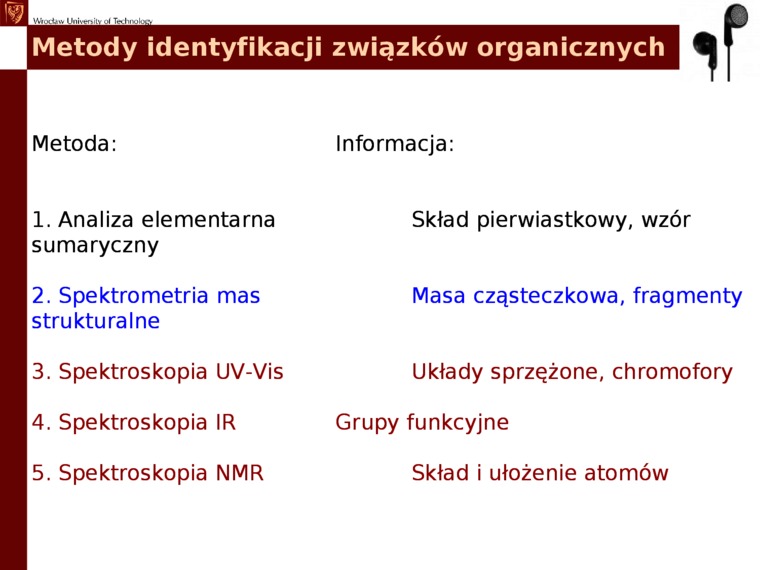 Wrocław University of Technology

Metody identyfikacji związków organicznych

Metoda: Informacja:

1. Analiza elementarna Skład pierwiastkowy, wzór sumaryczny

2. Spektrometria mas Masa cząsteczkowa, fragmenty strukturalne

3. Spektroskopia UV-Vis Układy sprzężone, chromofory

4. Spektroskopia IR Grupy funkcyjne

5. Spektroskopia NMR Skład i ułożenie atomów